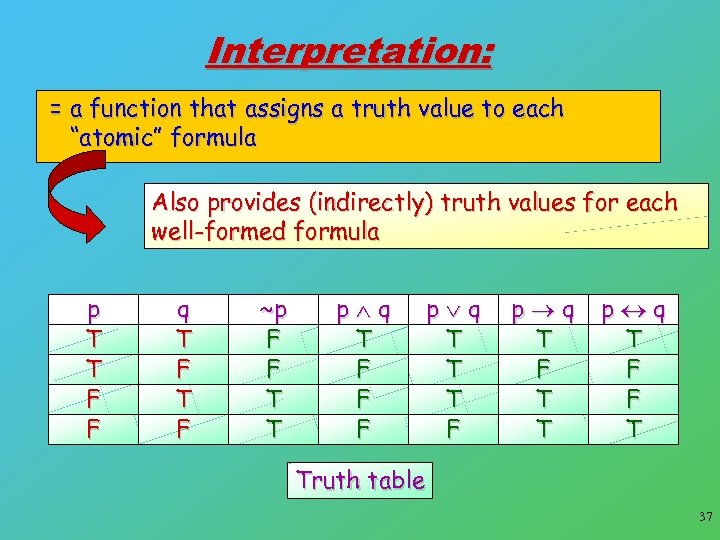 Interpretation:

= a function that assigns a truth value to each "atomic" formula

Also provides (indirectly) truth values for each well-formed formula

| p | q | ~p | $p \wedge q$ | $p \vee q$ | $p \rightarrow q$ | $p \leftrightarrow q$ |
|---|---|---|---|---|---|---|
| T | T | F | T | T | T | T |
| T | F | F | F | T | F | F |
| F | T | T | F | T | T | F |
| F | F | T | F | F | T | T |

Truth table

37